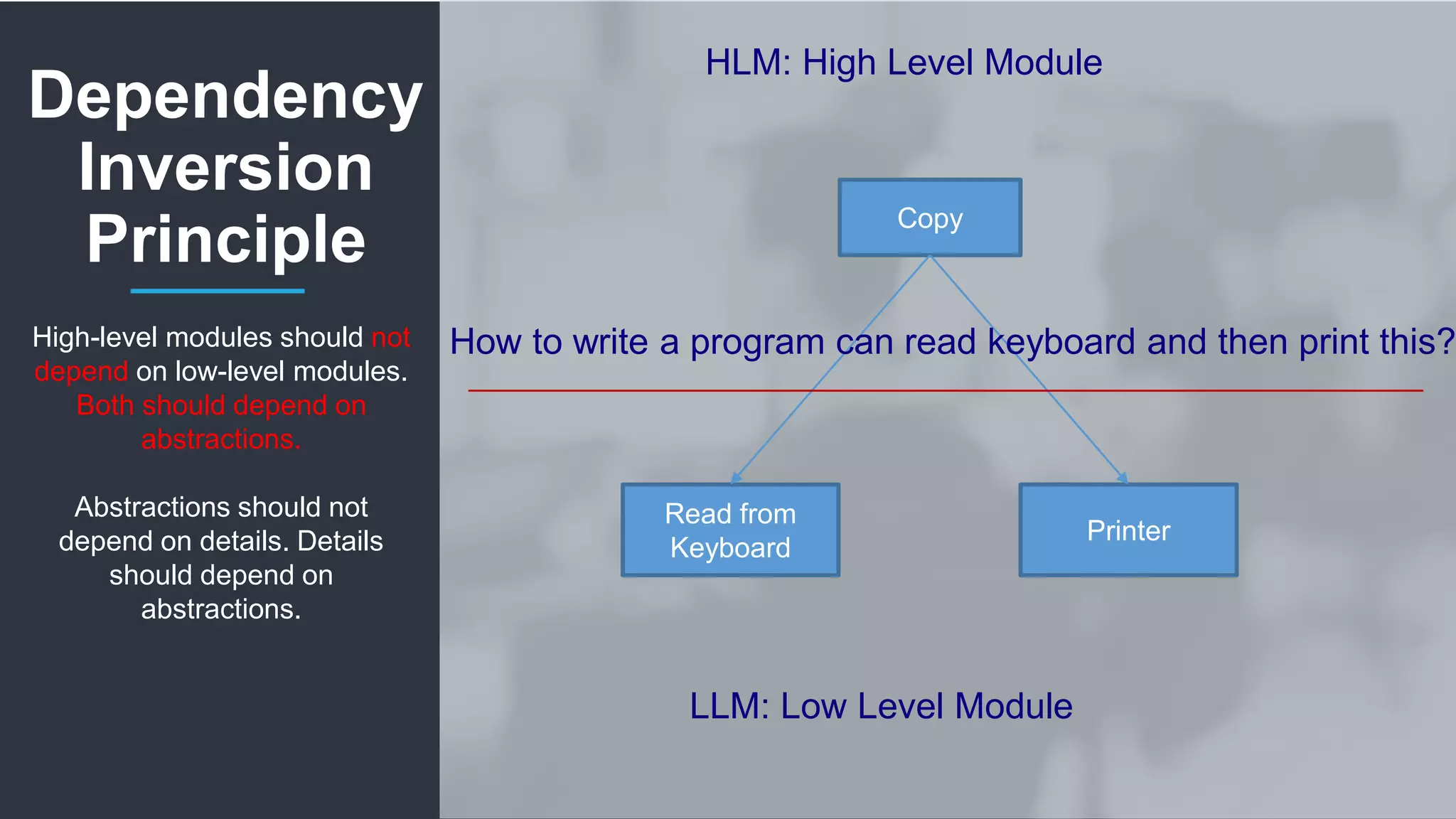 Dependency Inversion Principle

High-level modules should not depend on low-level modules. Both should depend on abstractions.

Abstractions should not depend on details. Details should depend on abstractions.

HLM: High Level Module

Copy

How to write a program can read keyboard and then print this?

Read from Keyboard

Printer

LLM: Low Level Module